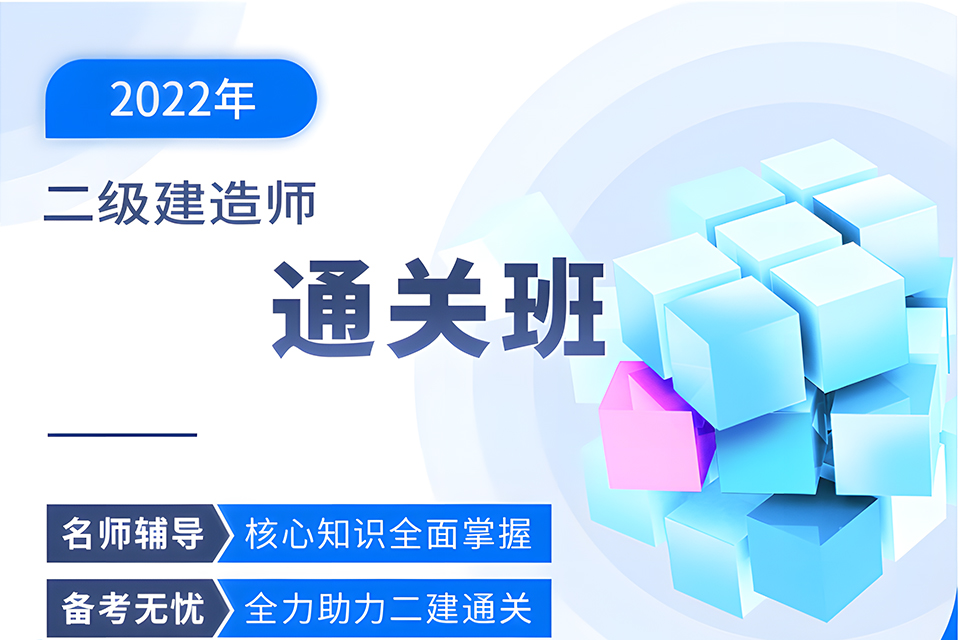 2022年

二级建造师

通关班

名师辅导 核心知识全面掌握

备考无忧 全力助力二建通关